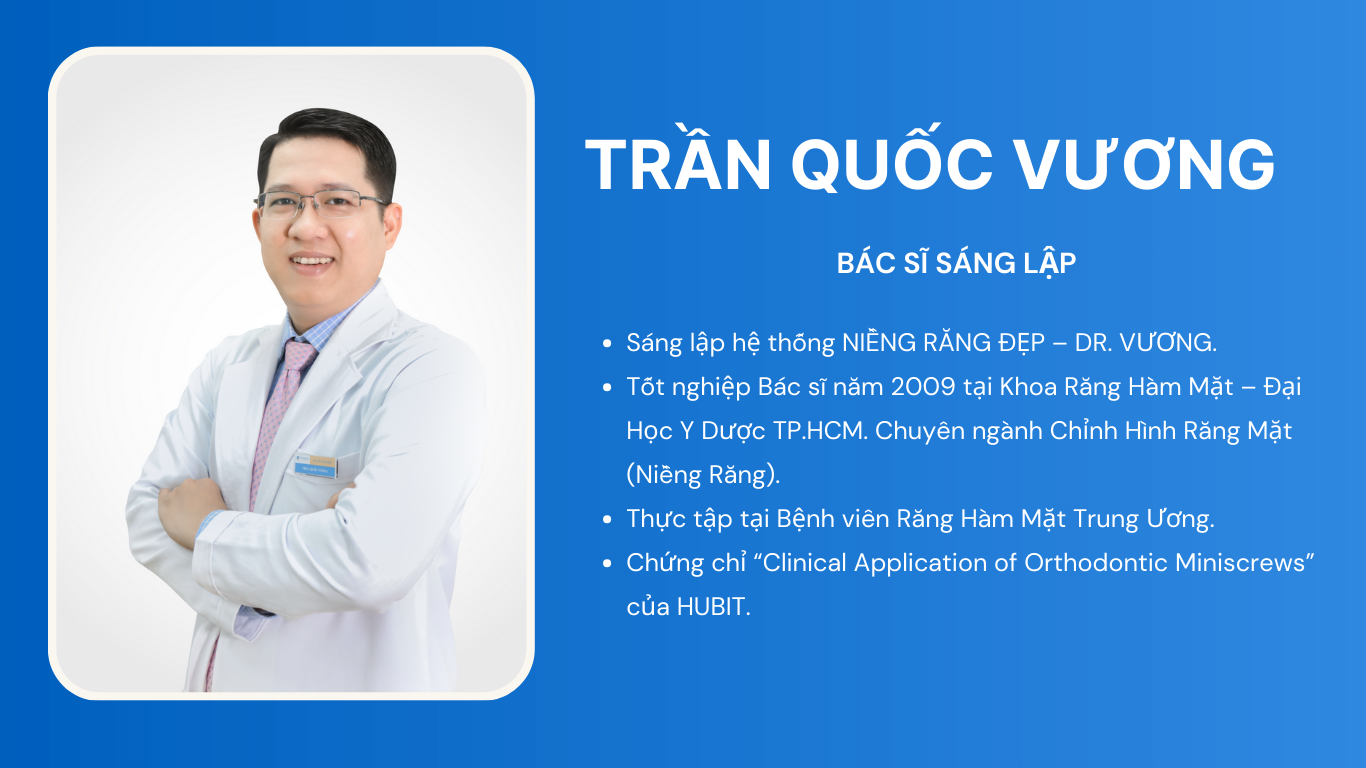 TRẦN QUỐC VƯƠNG

BÁC SĨ SÁNG LẬP

- Sáng lập hệ thống NIỀNG RĂNG ĐẸP – DR. VƯƠNG.
- Tốt nghiệp Bác sĩ năm 2009 tại Khoa Răng Hàm Mặt – Đại Học Y Dược TP.HCM. Chuyên ngành Chỉnh Hình Răng Mặt (Niềng Răng).
- Thực tập tại Bệnh viên Răng Hàm Mặt Trung Ương.
- Chứng chỉ “Clinical Application of Orthodontic Miniscrews” của HUBIT.